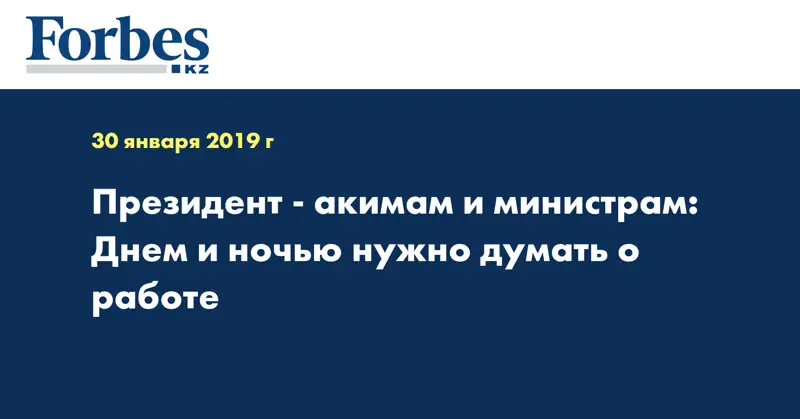 Forbes
KZ

30 января 2019 г

Президент - акимам и министрам: Днем и ночью нужно думать о работе